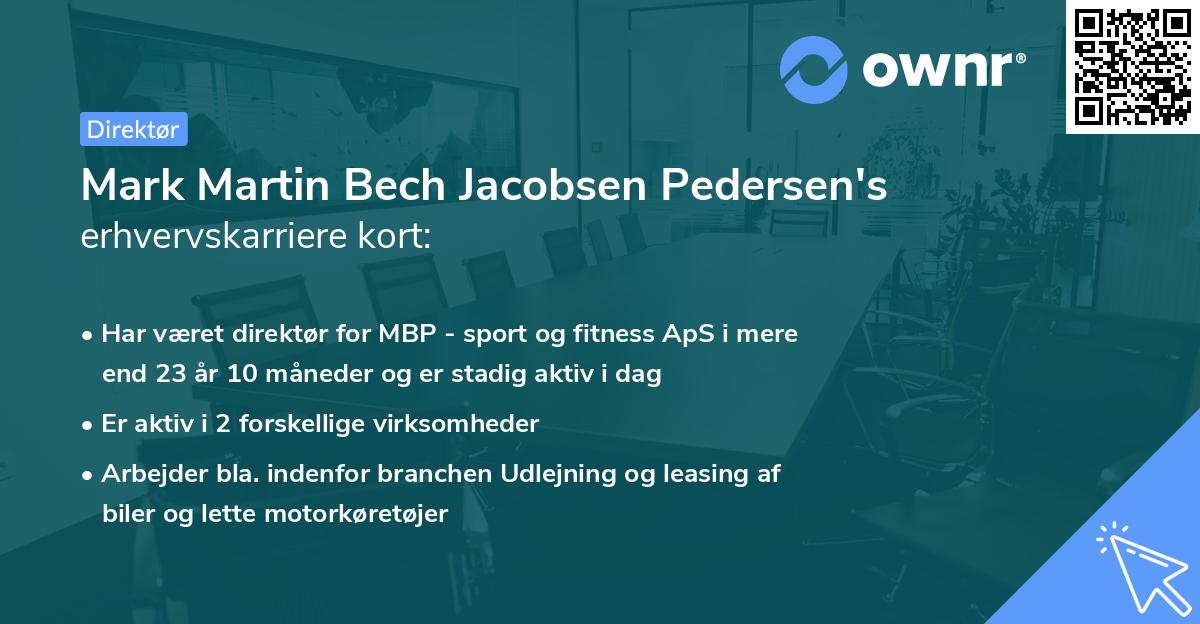 ownr®

Direktør

Mark Martin Bech Jacobsen Pedersen's erhvervskarriere kort:

• Har været direktør for MBP - sport og fitness ApS i mere end 23 år 10 måneder og er stadig aktiv i dag

• Er aktiv i 2 forskellige virksomheder

• Arbejder bla. indenfor branchen Udlejning og leasing af biler og lette motorkøretøjer